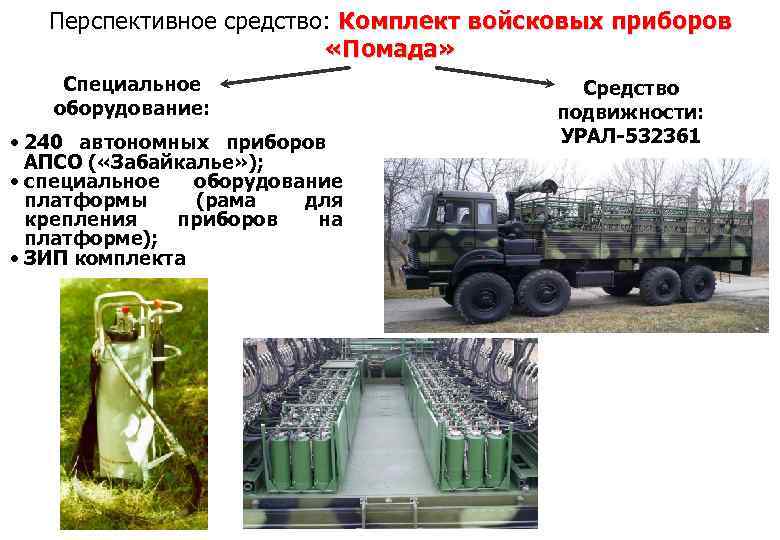 Перспективное средство: Комплект войсковых приборов «Помада»

Специальное оборудование:

• 240 автономных приборов АПСО («Забайкалье»);
• специальное оборудование платформы (рама для крепления приборов на платформе);
• ЗИП комплекта

Средство подвижности: УРАЛ-532361